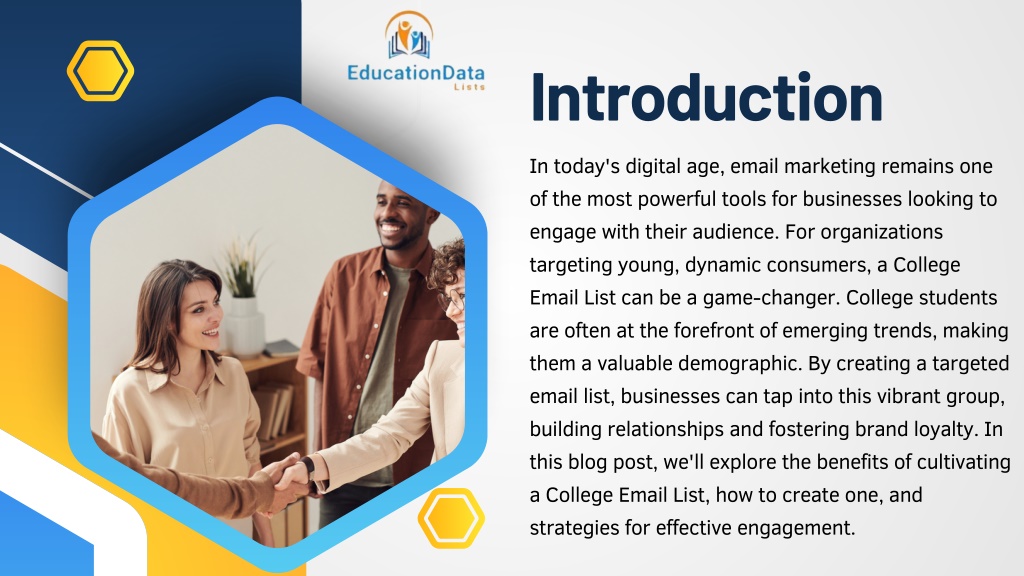 EducationData Lists

Introduction

In today's digital age, email marketing remains one of the most powerful tools for businesses looking to engage with their audience. For organizations targeting young, dynamic consumers, a College Email List can be a game-changer. College students are often at the forefront of emerging trends, making them a valuable demographic. By creating a targeted email list, businesses can tap into this vibrant group, building relationships and fostering brand loyalty. In this blog post, we'll explore the benefits of cultivating a College Email List, how to create one, and strategies for effective engagement.